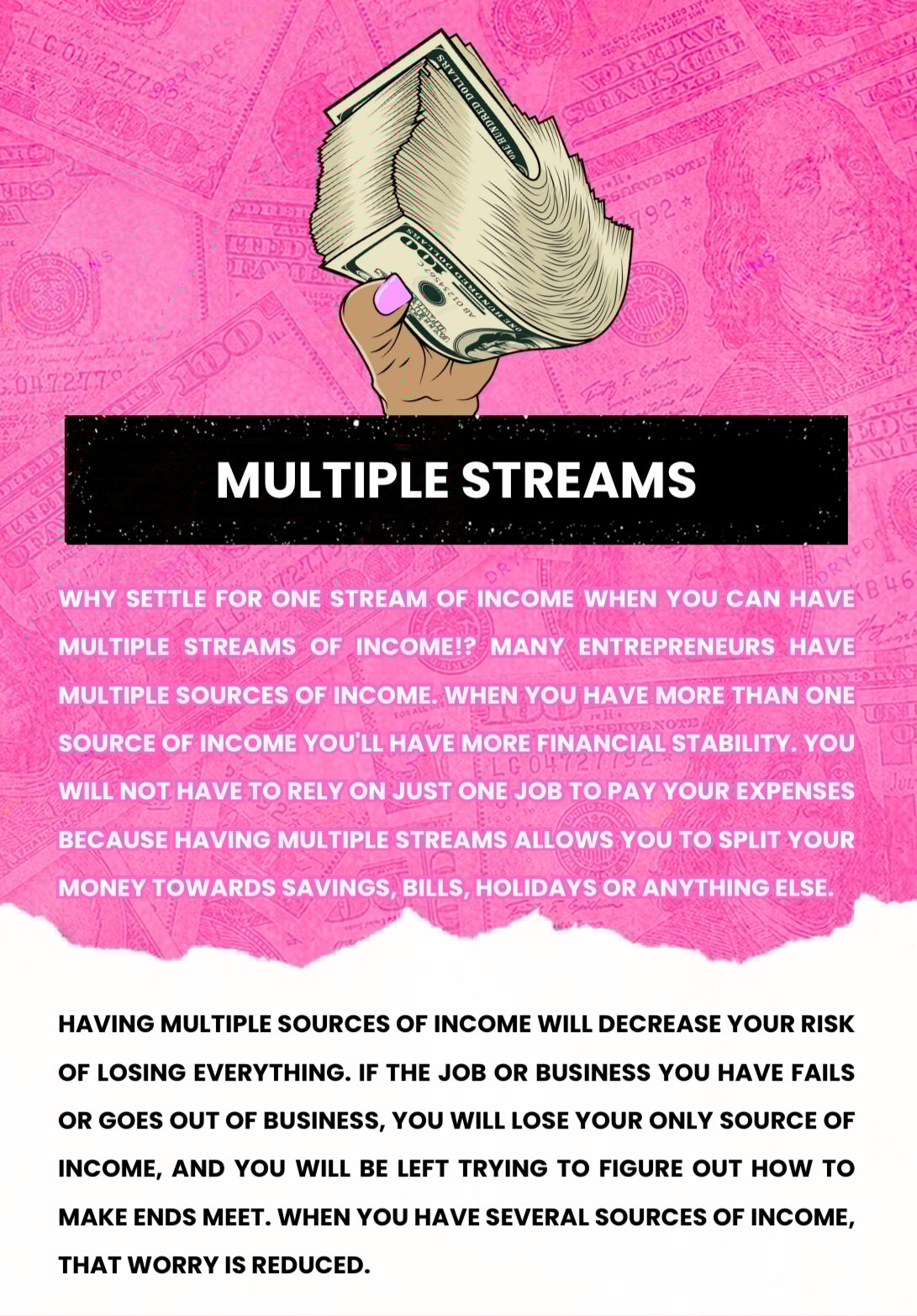 MULTIPLE STREAMS

WHY SETTLE FOR ONE STREAM OF INCOME WHEN YOU CAN HAVE MULTIPLE STREAMS OF INCOME!? MANY ENTREPRENEURS HAVE MULTIPLE SOURCES OF INCOME. WHEN YOU HAVE MORE THAN ONE SOURCE OF INCOME YOU'LL HAVE MORE FINANCIAL STABILITY. YOU WILL NOT HAVE TO RELY ON JUST ONE JOB TO PAY YOUR EXPENSES BECAUSE HAVING MULTIPLE STREAMS ALLOWS YOU TO SPLIT YOUR MONEY TOWARDS SAVINGS, BILLS, HOLIDAYS OR ANYTHING ELSE.

HAVING MULTIPLE SOURCES OF INCOME WILL DECREASE YOUR RISK OF LOSING EVERYTHING. IF THE JOB OR BUSINESS YOU HAVE FAILS OR GOES OUT OF BUSINESS, YOU WILL LOSE YOUR ONLY SOURCE OF INCOME, AND YOU WILL BE LEFT TRYING TO FIGURE OUT HOW TO MAKE ENDS MEET. WHEN YOU HAVE SEVERAL SOURCES OF INCOME, THAT WORRY IS REDUCED.